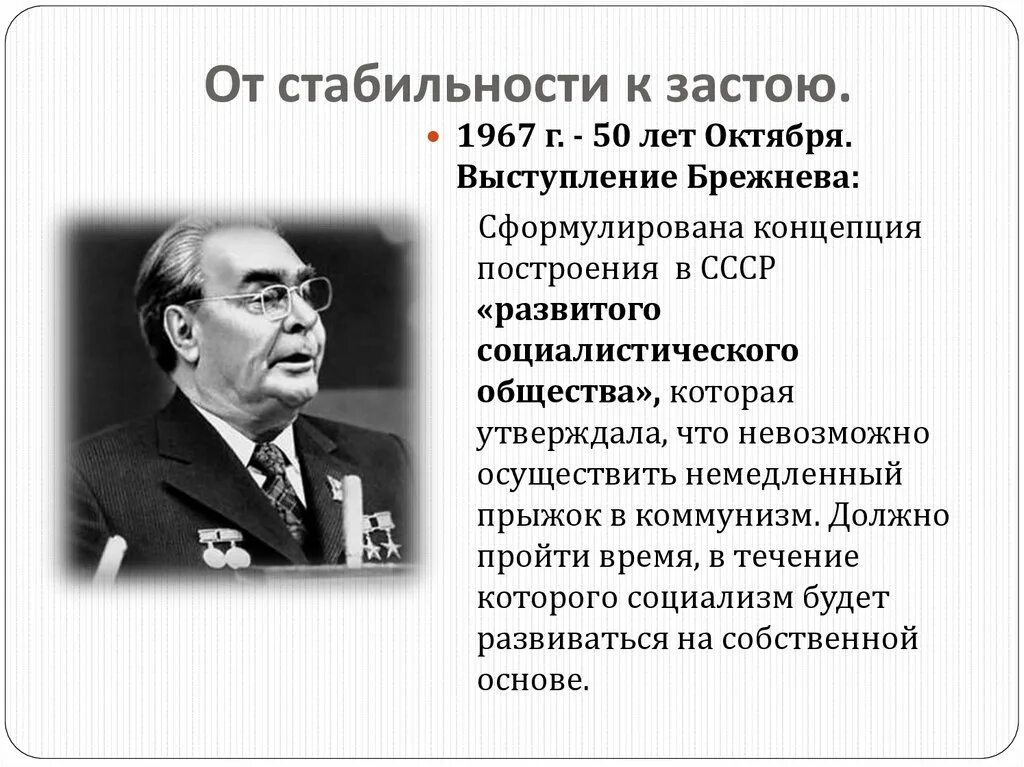 От стабильности к застою.

1967 г. - 50 лет Октября. Выступление Брежнева:

Сформулирована концепция построения в СССР «развитого социалистического общества», которая утверждала, что невозможно осуществить немедленный прыжок в коммунизм. Должно пройти время, в течение которого социализм будет развиваться на собственной основе.